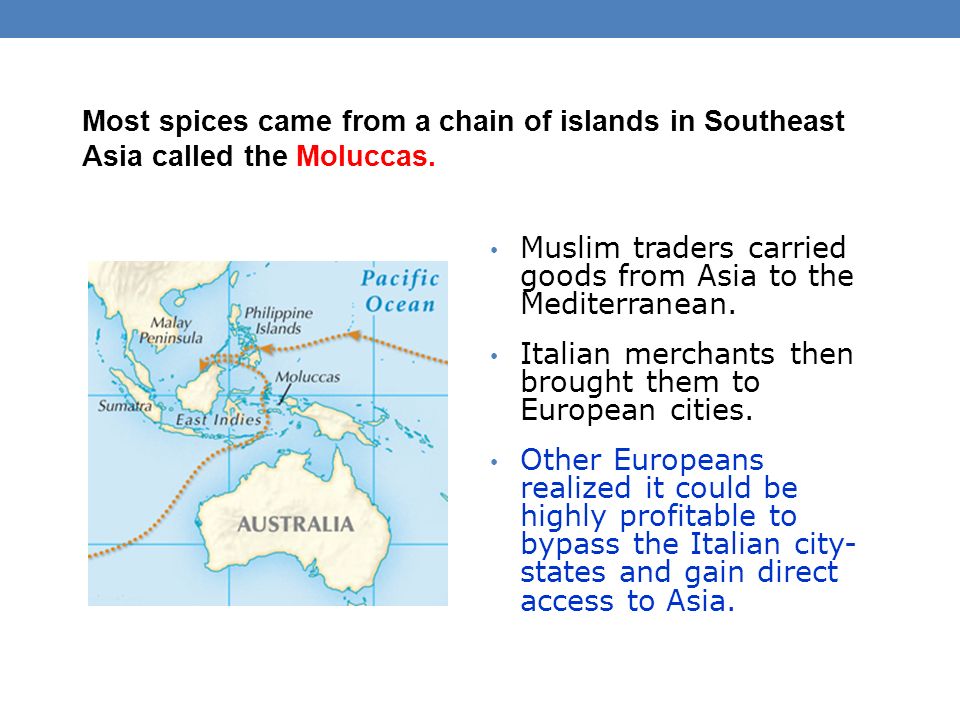 Most spices came from a chain of islands in Southeast Asia called the Moluccas.

Pacific Ocean
Philippine Islands
Malay Peninsula
Moluccas
Sumatra
East Indies
AUSTRALIA

• Muslim traders carried goods from Asia to the Mediterranean.

• Italian merchants then brought them to European cities.

• Other Europeans realized it could be highly profitable to bypass the Italian city-states and gain direct access to Asia.